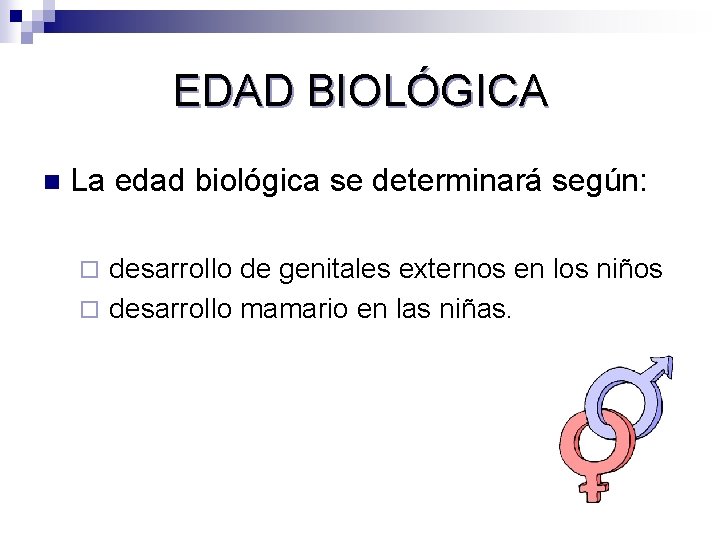 EDAD BIOLÓGICA

La edad biológica se determinará según:

desarrollo de genitales externos en los niños
desarrollo mamario en las niñas.